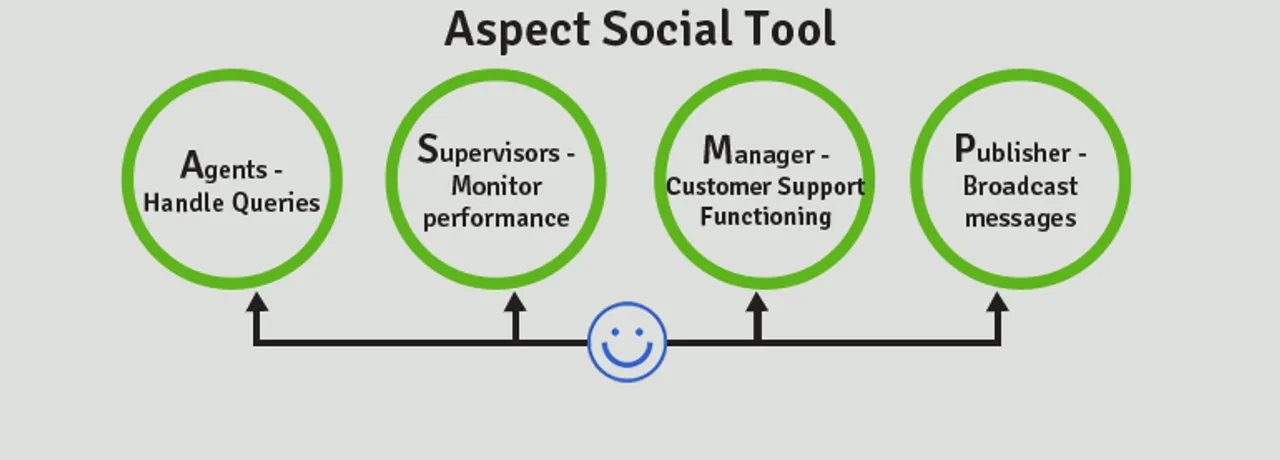 Aspect Social Tool

Agents - Handle Queries

Supervisors - Monitor performance

Manager - Customer Support Functioning

Publisher - Broadcast messages